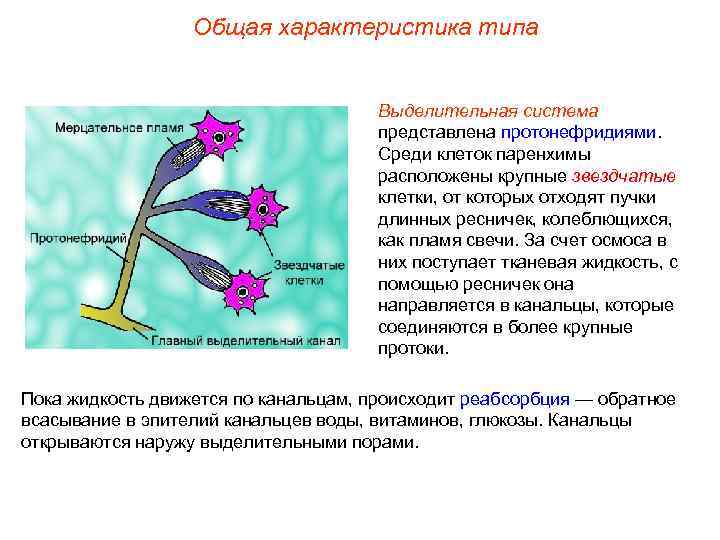 Общая характеристика типа

Мерцательное пламя

Протонефридий

Звездчатые клетки

Главный выделительный канал

Выделительная система представлена протонефридиями. Среди клеток паренхимы расположены крупные звездчатые клетки, от которых отходят пучки длинных ресничек, колеблющихся, как пламя свечи. За счет осмоса в них поступает тканевая жидкость, с помощью ресничек она направляется в канальцы, которые соединяются в более крупные протоки.

Пока жидкость движется по канальцам, происходит реабсорбция — обратное всасывание в эпителий канальцев воды, витаминов, глюкозы. Канальцы открываются наружу выделительными порами.